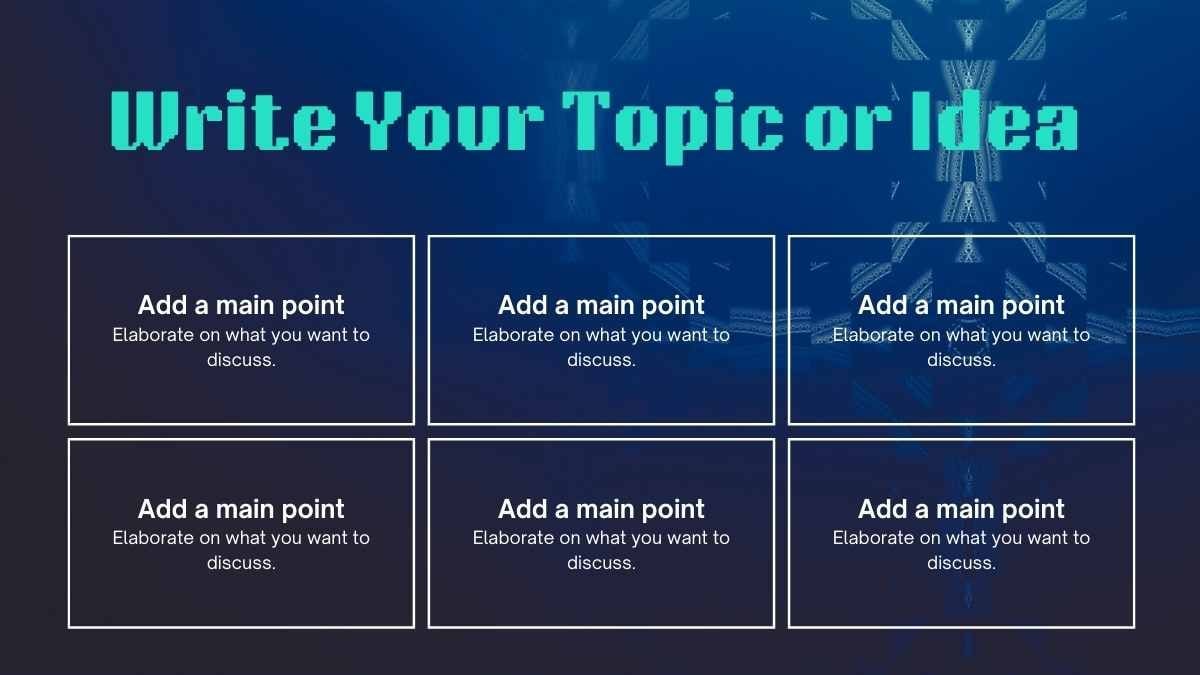 Write Your Topic or Idea

Add a main point
Elaborate on what you want to discuss.

Add a main point
Elaborate on what you want to discuss.

Add a main point
Elaborate on what you want to discuss.

Add a main point
Elaborate on what you want to discuss.

Add a main point
Elaborate on what you want to discuss.

Add a main point
Elaborate on what you want to discuss.